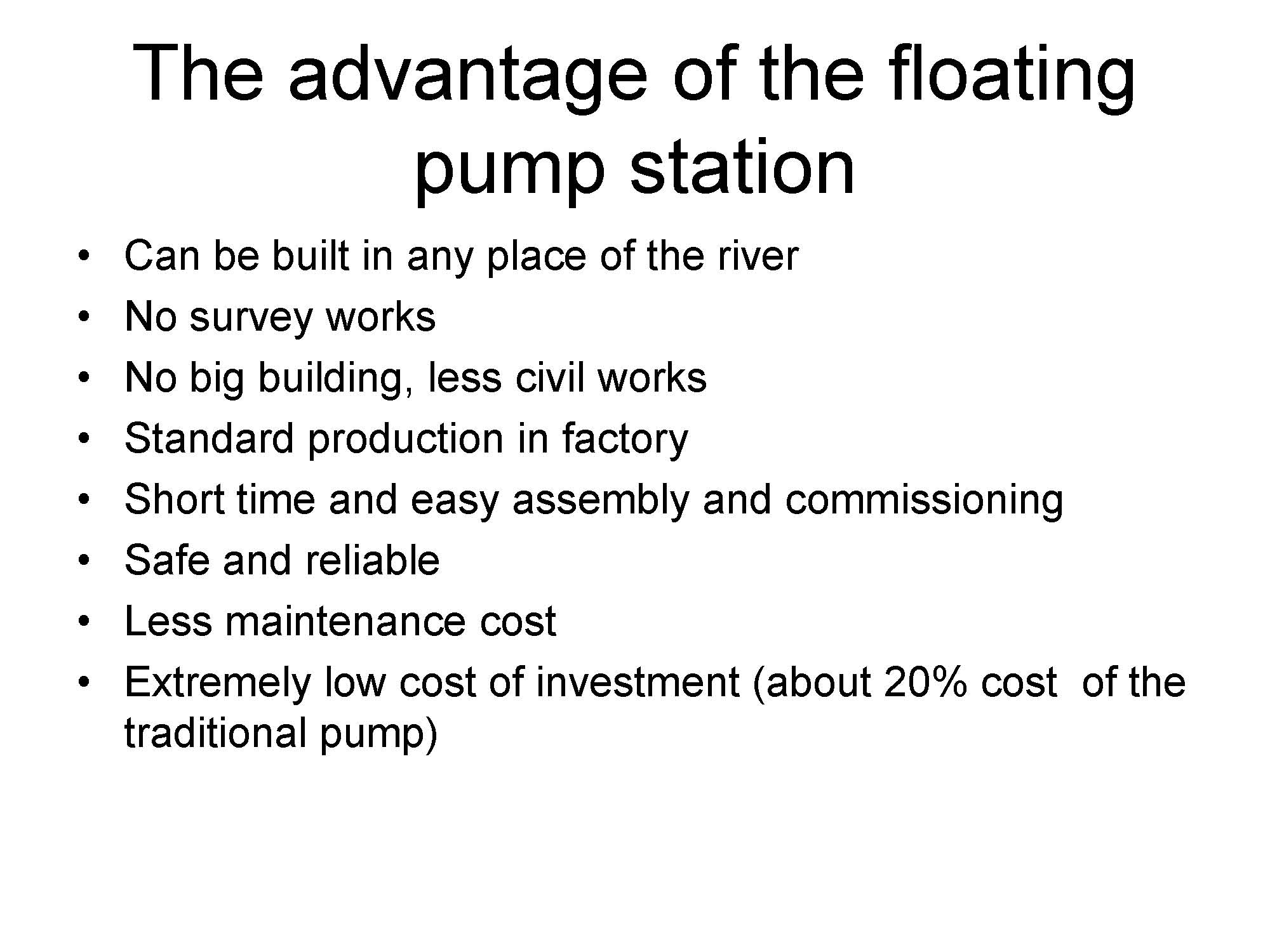 The advantage of the floating pump station

• Can be built in any place of the river
• No survey works
• No big building, less civil works
• Standard production in factory
• Short time and easy assembly and commissioning
• Safe and reliable
• Less maintenance cost
• Extremely low cost of investment (about 20% cost of the traditional pump)